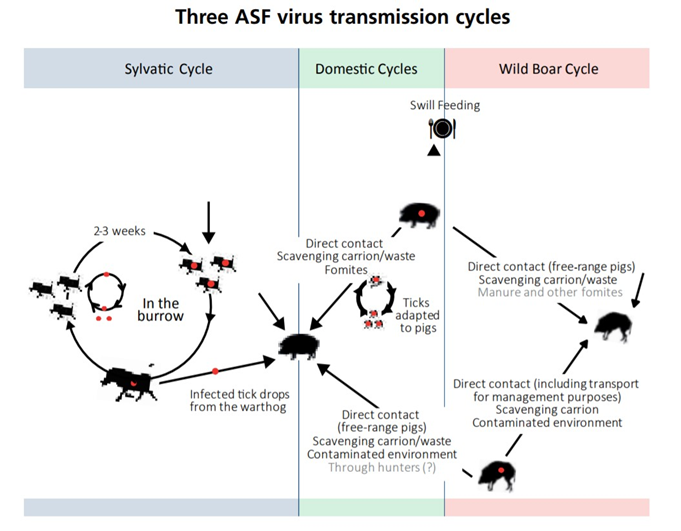 Three ASF virus transmission cycles

Sylvatic Cycle

Domestic Cycles

Wild Boar Cycle

Swill Feeding

2-3 weeks

In the burrow

Infected tick drops from the warthog

Direct contact
Scavenging carrion/waste
Fomites

Ticks adapted to pigs

Direct contact (free-range pigs)
Scavenging carrion/waste
Manure and other fomites

Direct contact (including transport for management purposes)
Scavenging carrion
Contaminated environment

Direct contact
(free-range pigs)
Scavenging carrion/waste
Contaminated environment
Through hunters (?)